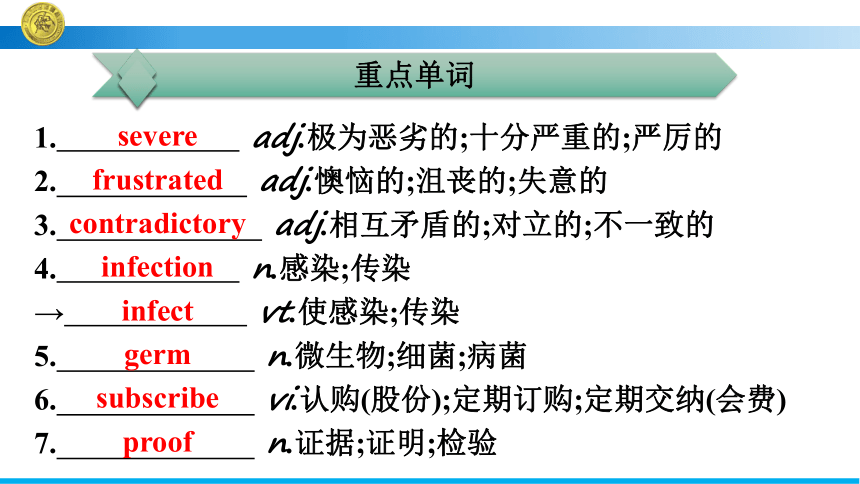 重点单词

1. severe adj.极为恶劣的;十分严重的;严厉的

2. frustrated adj.懊恼的;沮丧的;失意的

3. contradictory adj.相互矛盾的;对立的;不一致的

4. infection n.感染;传染

→ infect vt.使感染;传染

5. germ n.微生物;细菌;病菌

6. subscribe vi.认购(股份);定期订购;定期交纳(会费)

7. proof n.证据;证明;检验